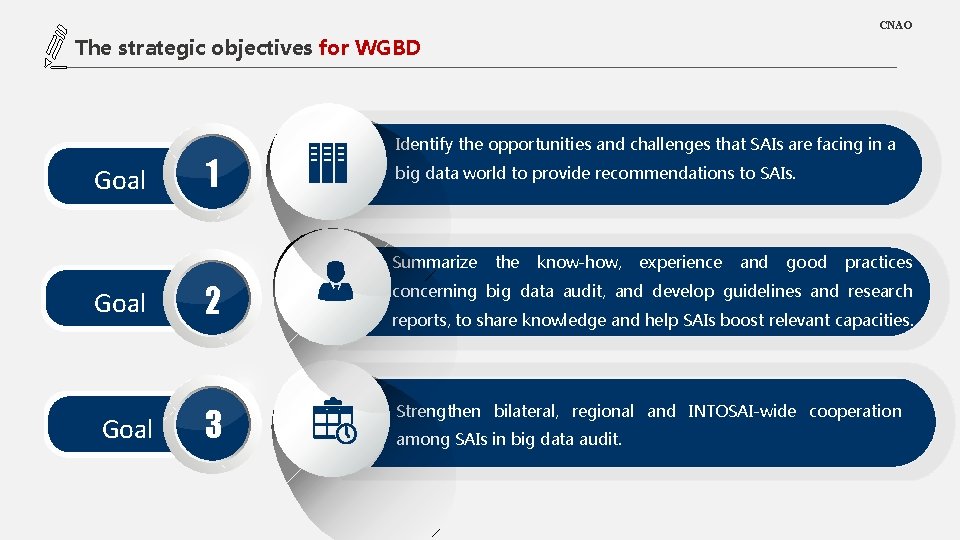 CNAO

The strategic objectives for WGBD

Goal 1

Identify the opportunities and challenges that SAIs are facing in a big data world to provide recommendations to SAIs.

Goal 2

Summarize the know-how, experience and good practices concerning big data audit, and develop guidelines and research reports, to share knowledge and help SAIs boost relevant capacities.

Goal 3

Strengthen bilateral, regional and INTOSAI-wide cooperation among SAIs in big data audit.